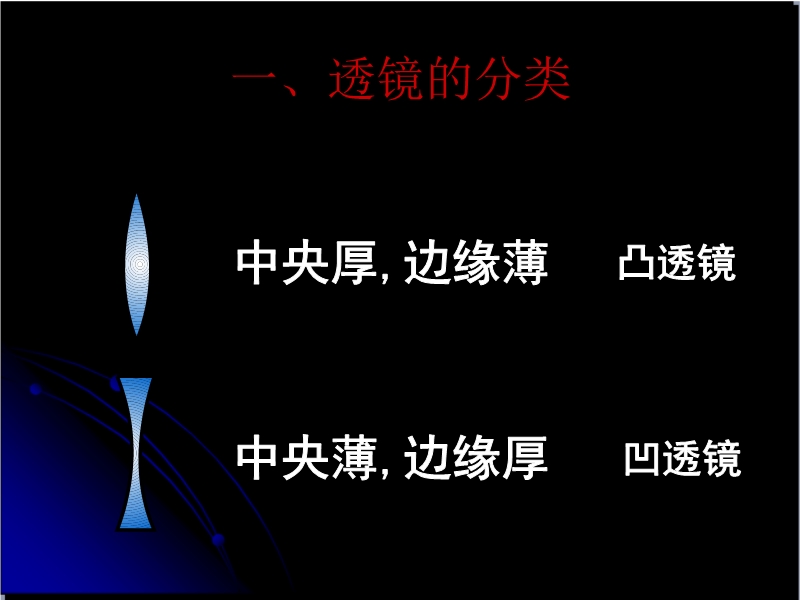 一、透镜的分类

中央厚, 边缘薄　凸透镜

中央薄, 边缘厚　凹透镜